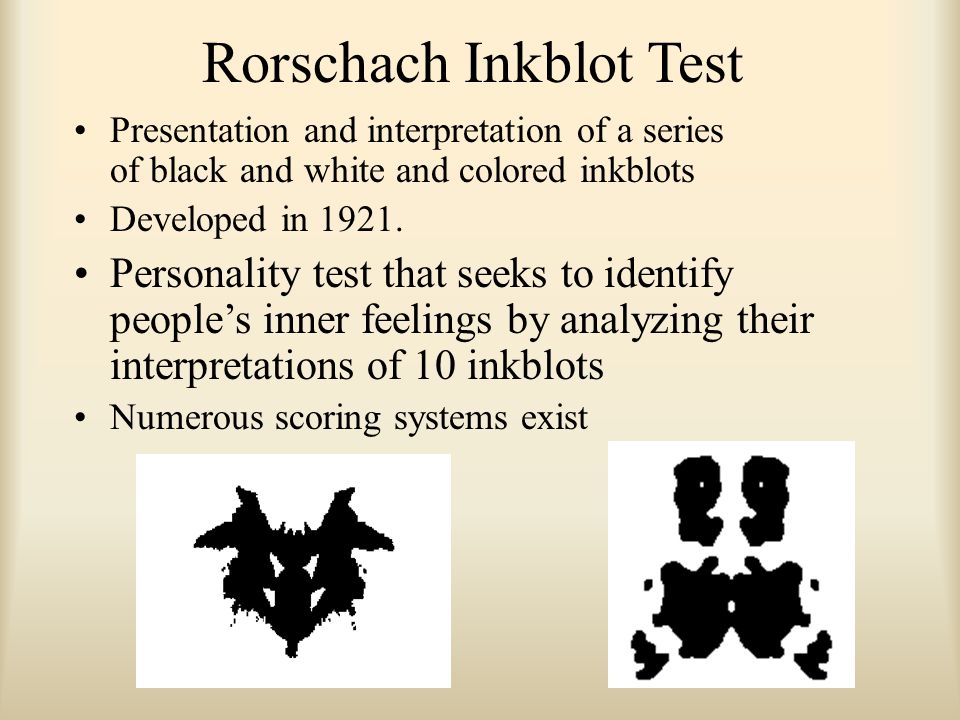 Rorschach Inkblot Test

• Presentation and interpretation of a series of black and white and colored inkblots
• Developed in 1921.
• Personality test that seeks to identify people’s inner feelings by analyzing their interpretations of 10 inkblots
• Numerous scoring systems exist